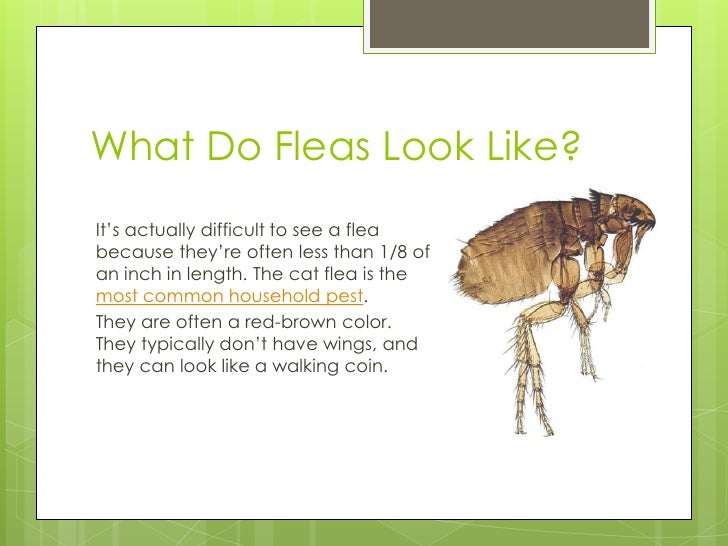 What Do Fleas Look Like?

It's actually difficult to see a flea because they're often less than 1/8 of an inch in length. The cat flea is the most common household pest.

They are often a red-brown color. They typically don't have wings, and they can look like a walking coin.